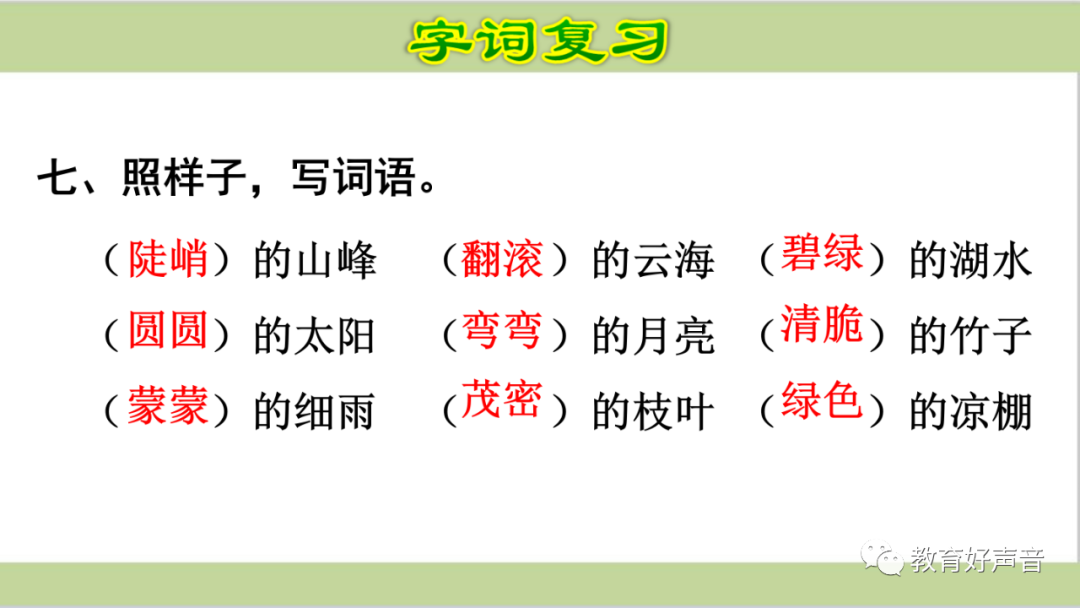 字词复习

七、照样子，写词语。

（陡峭）的山峰　（翻滚）的云海　（碧绿）的湖水

（圆圆）的太阳　（弯弯）的月亮　（清脆）的竹子

（蒙蒙）的细雨　（茂密）的枝叶　（绿色）的凉棚

教育好声音